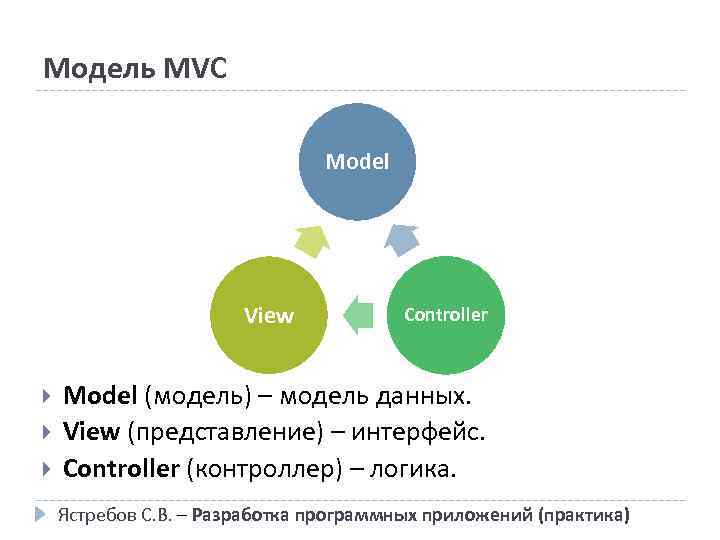 Модель MVC

Model

View

Controller

Model (модель) – модель данных.

View (представление) – интерфейс.

Controller (контроллер) – логика.

Ястребов С.В. – Разработка программных приложений (практика)